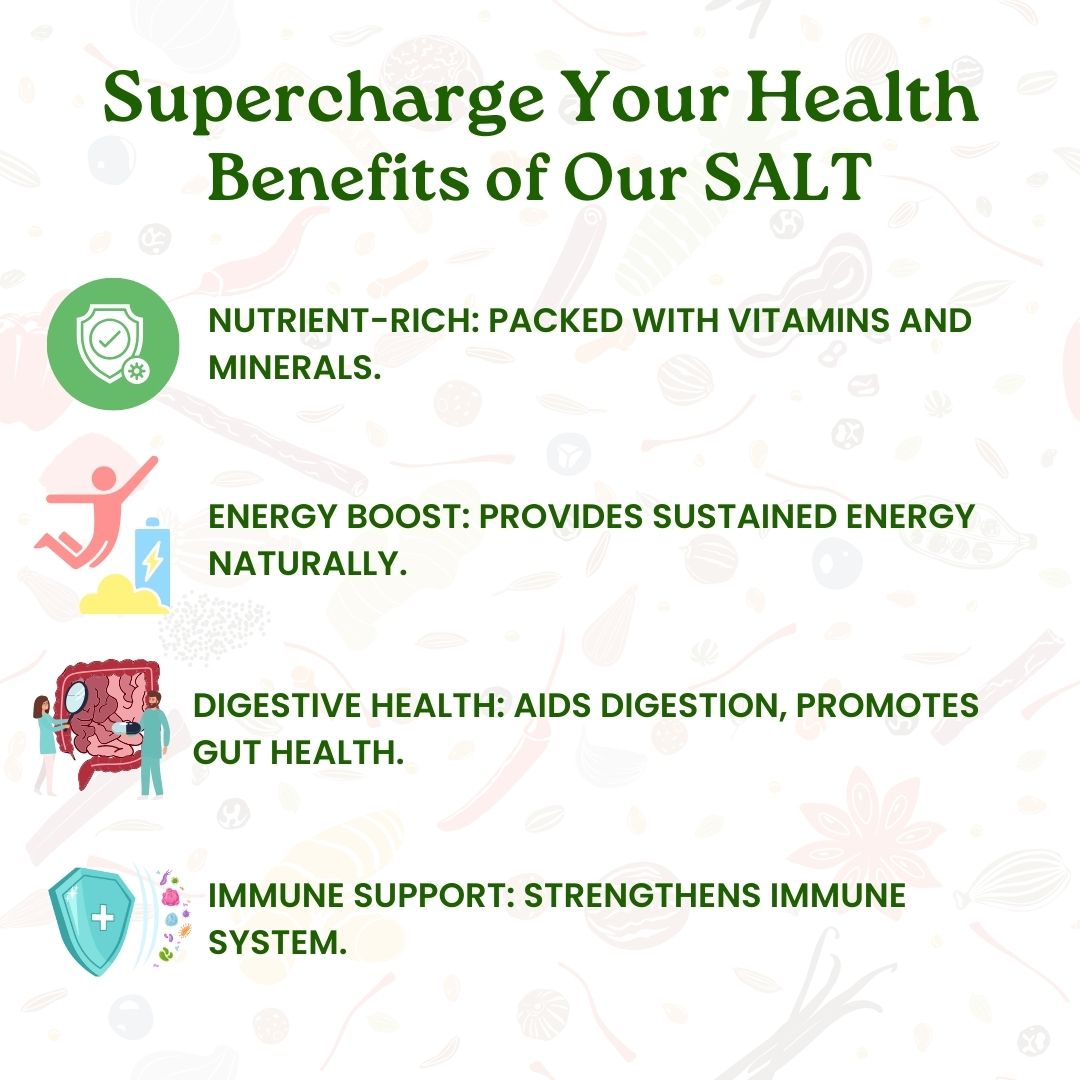 Supercharge Your Health
Benefits of Our SALT

NUTRIENT-RICH: PACKED WITH VITAMINS AND MINERALS.

ENERGY BOOST: PROVIDES SUSTAINED ENERGY NATURALLY.

DIGESTIVE HEALTH: AIDS DIGESTION, PROMOTES GUT HEALTH.

IMMUNE SUPPORT: STRENGTHENS IMMUNE SYSTEM.